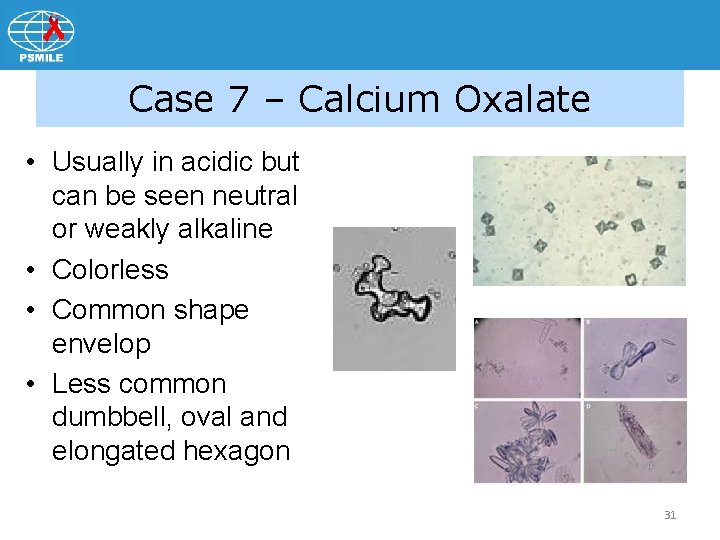 PSMILE

Case 7 – Calcium Oxalate

• Usually in acidic but can be seen neutral or weakly alkaline
• Colorless
• Common shape envelop
• Less common dumbbell, oval and elongated hexagon

A B C D

31